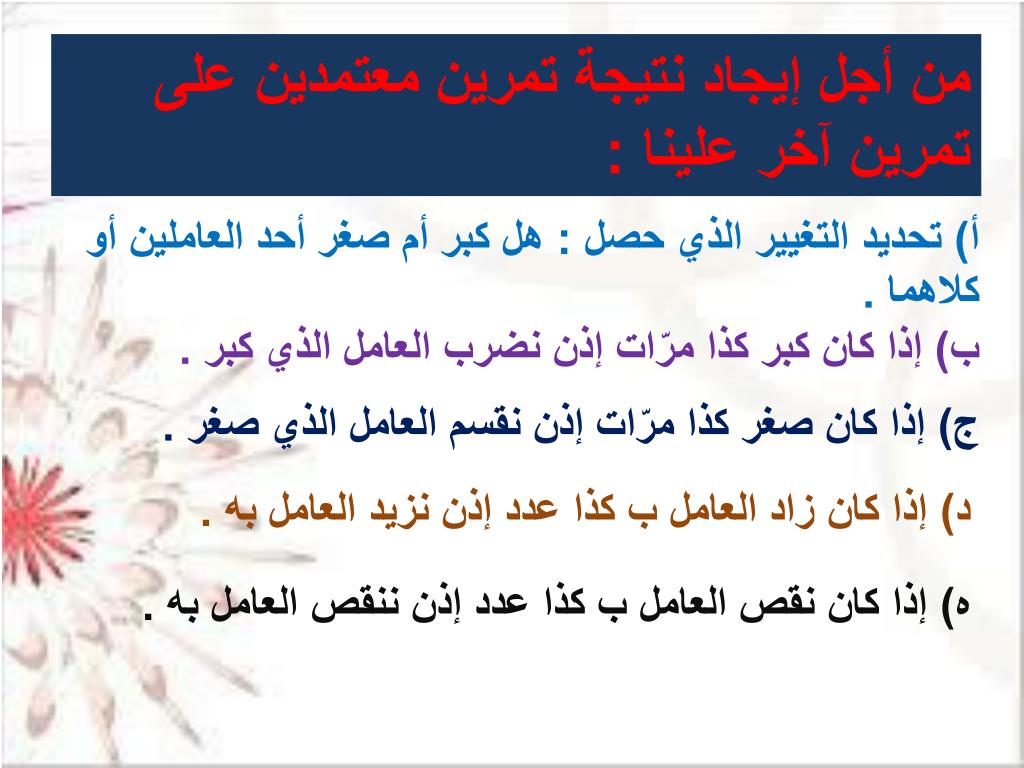 من أجل إيجاد نتيجة تمرين معتمدين على تمرين آخر علينا :

أ) تحديد التغيير الذي حصل : هل كبر أم صغر أحد العاملين أو كلاهما .

ب) إذا كان كبر كذا مرّات إذن نضرب العامل الذي كبر .

ج) إذا كان صغر كذا مرّات إذن نقسم العامل الذي صغر .

د) إذا كان زاد العامل ب كذا عدد إذن نزيد العامل به .

ه) إذا كان نقص العامل ب كذا عدد إذن ننقص العامل به .